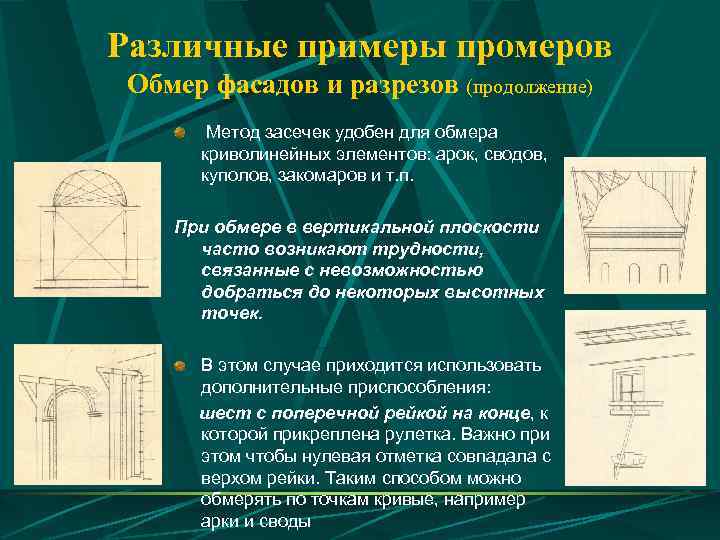 Различные примеры промеров
Обмер фасадов и разрезов (продолжение)

Метод засечек удобен для обмера криволинейных элементов: арок, сводов, куполов, закомаров и т.п.

При обмере в вертикальной плоскости часто возникают трудности, связанные с невозможностью добраться до некоторых высотных точек.

В этом случае приходится использовать дополнительные приспособления:

шест с поперечной рейкой на конце, к которой прикреплена рулетка. Важно при этом чтобы нулевая отметка совпадала с верхом рейки. Таким способом можно обмерять по точкам кривые, например арки и своды